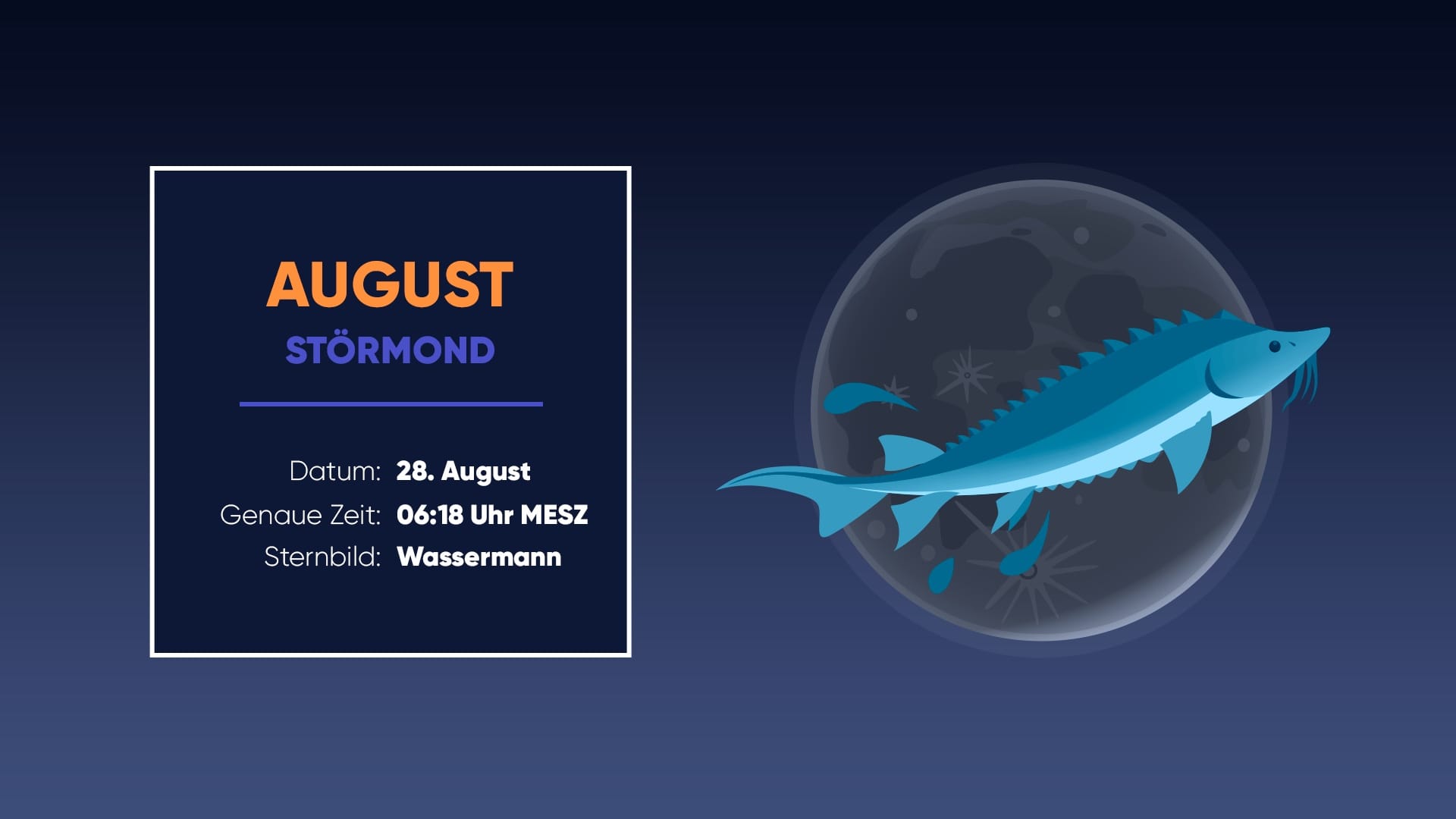 AUGUST
STÖRMOND

Datum: 28. August
Genaue Zeit: 06:18 Uhr MESZ
Sternbild: Wassermann